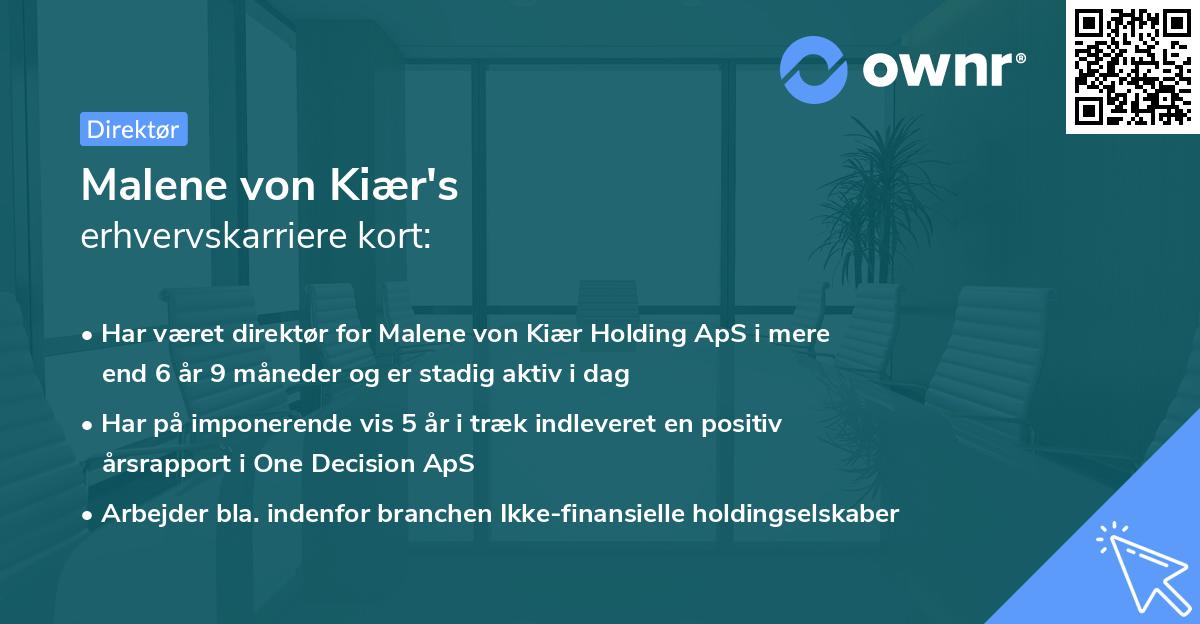 ownr®

Direktør

Malene von Kiær's
erhvervskarriere kort:

• Har været direktør for Malene von Kiær Holding ApS i mere end 6 år 9 måneder og er stadig aktiv i dag

• Har på imponerende vis 5 år i træk indleveret en positiv årsrapport i One Decision ApS

• Arbejder bla. indenfor branchen Ikke-finansielle holdingselskaber